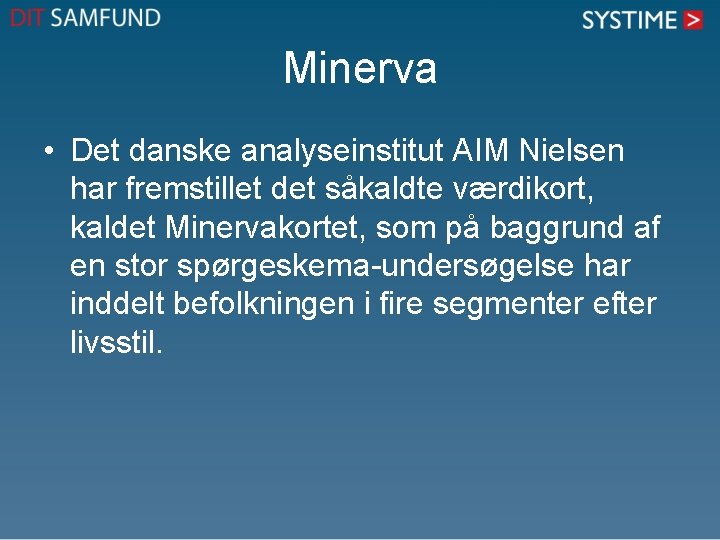 DIT SAMFUND

SYSTIME >

Minerva

• Det danske analyseinstitut AIM Nielsen har fremstillet det såkaldte værdikort, kaldet Minervakortet, som på baggrund af en stor spørgeskema-undersøgelse har inddelt befolkningen i fire segmenter efter livsstil.